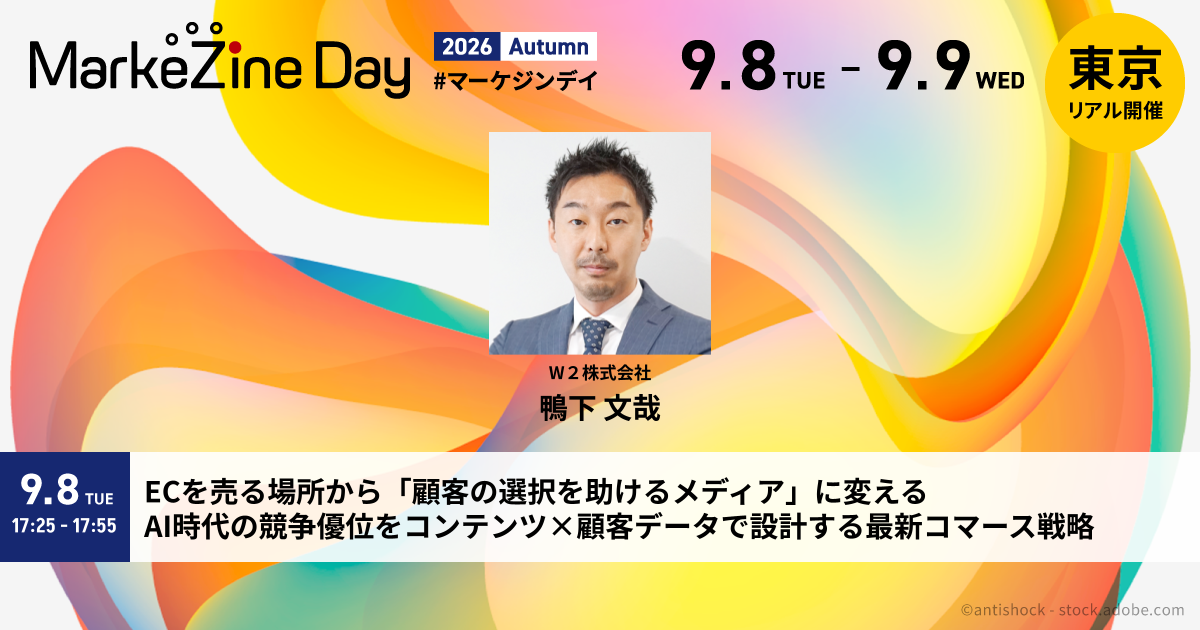 MarkeZine Day

2026 Autumn
#マーケジンデイ

9.8 TUE - 9.9 WED

東京
リアル開催

W２株式会社
鴨下 文哉

9.8 TUE
17:25 - 17:55

ECを売る場所から「顧客の選択を助けるメディア」に変える
AI時代の競争優位をコンテンツ×顧客データで設計する最新コマース戦略

©antishock - stock.adobe.com